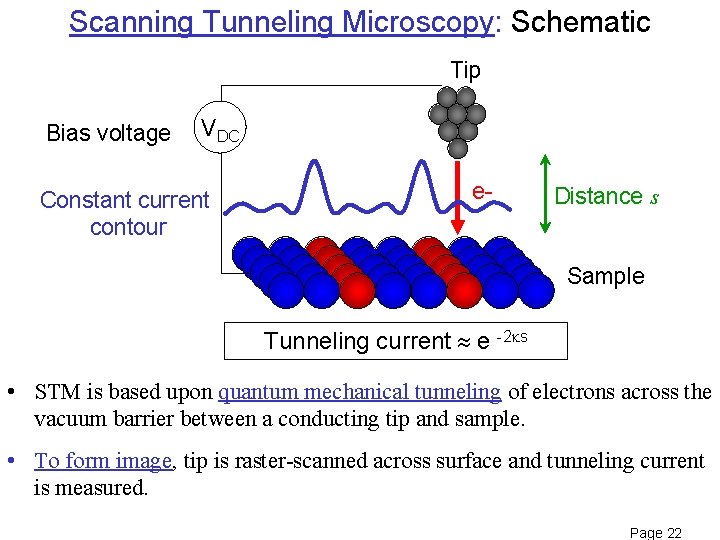 Scanning Tunneling Microscopy: Schematic

Tip

Bias voltage

$V_{DC}$

Constant current contour

e-

Distance $s$

Sample

Tunneling current $\approx e^{-2\kappa s}$

• STM is based upon quantum mechanical tunneling of electrons across the vacuum barrier between a conducting tip and sample.

• To form image, tip is raster-scanned across surface and tunneling current is measured.

Page 22